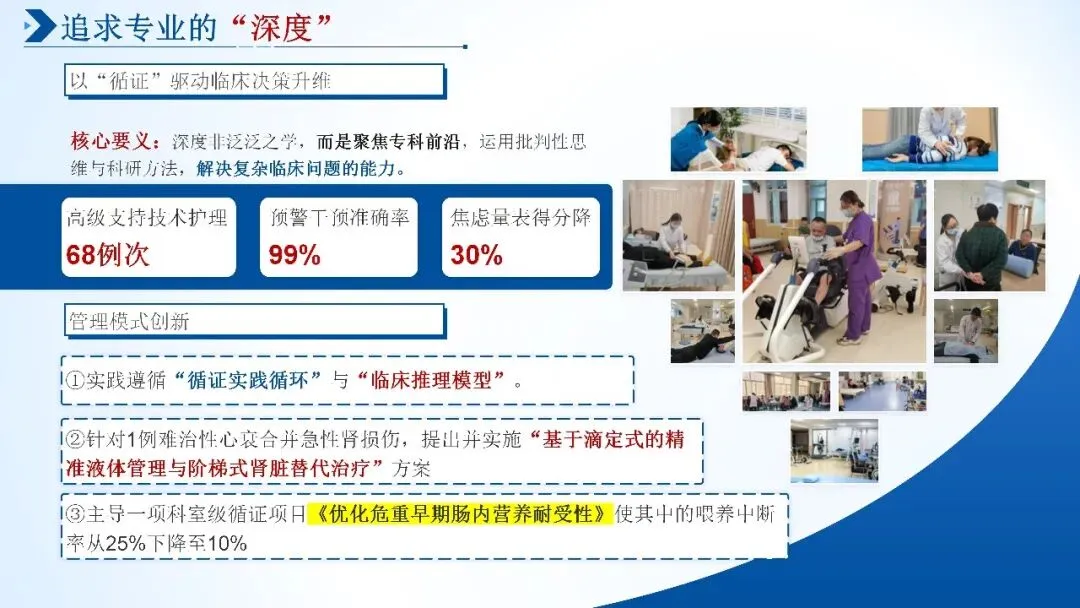 追求专业的“深度”

以“循证”驱动临床决策升维

核心要义：深度非泛泛之学，而是聚焦专科前沿，运用批判性思维与科研方法，解决复杂临床问题的能力。

高级支持技术护理
68例次

预警干预准确率
99%

焦虑量表得分降
30%

管理模式创新

①实践遵循“循证实践循环”与“临床推理模型”。

②针对1例难治性心衰合并急性肾损伤，提出并实施“基于滴定式的精准液体管理与阶梯式肾脏替代治疗”方案

③主导一项科室级循证项目《优化危重早期肠内营养耐受性》使其中的喂养中断率从25%下降至10%